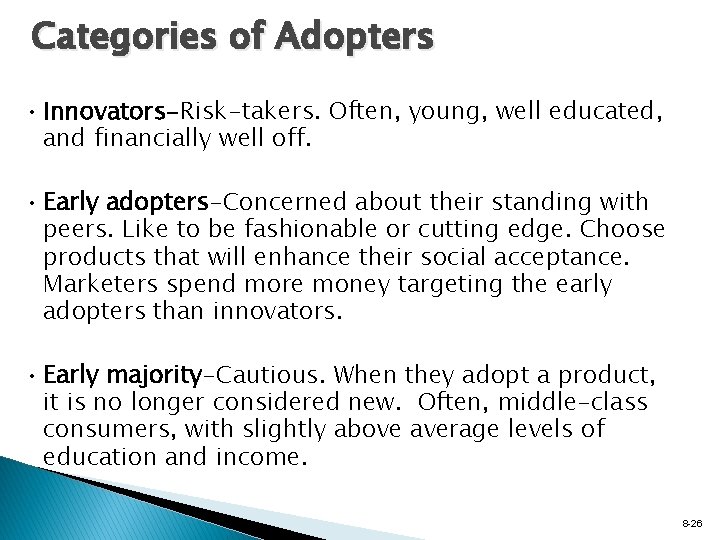 Categories of Adopters

• Innovators–Risk-takers. Often, young, well educated, and financially well off.

• Early adopters–Concerned about their standing with peers. Like to be fashionable or cutting edge. Choose products that will enhance their social acceptance. Marketers spend more money targeting the early adopters than innovators.

• Early majority–Cautious. When they adopt a product, it is no longer considered new. Often, middle-class consumers, with slightly above average levels of education and income.

8-26